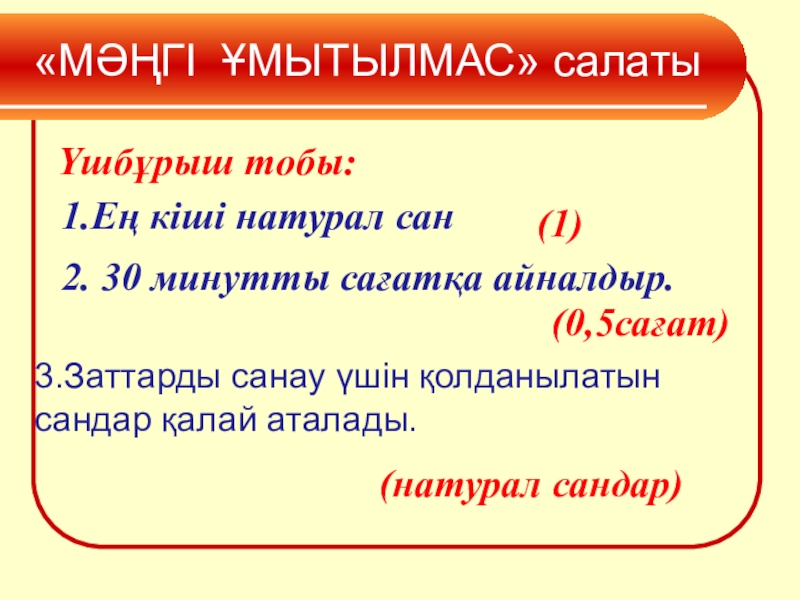 «МӘҢГІ ҰМЫТЫЛМАС» салаты

Үшбұрыш тобы:

1.Ең кіші натурал сан (1)

2. 30 минутты сағатқа айналдыр. (0,5сағат)

3.Заттарды санау үшін қолданылатын сандар қалай аталады.

(натурал сандар)